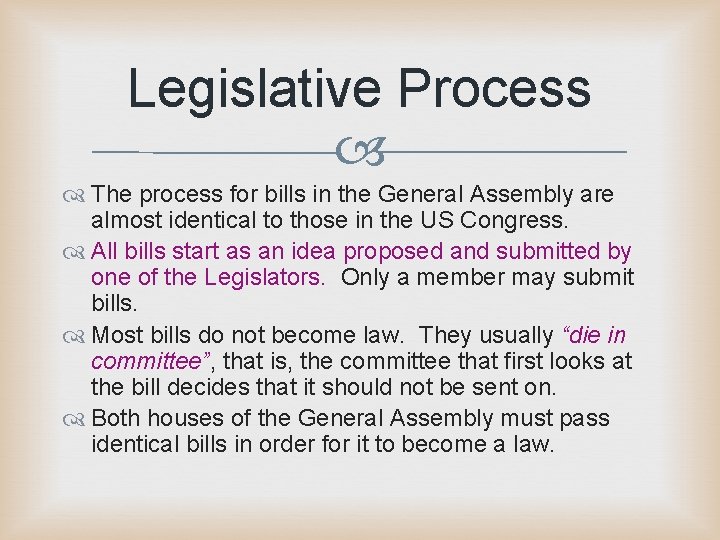 Legislative Process

The process for bills in the General Assembly are almost identical to those in the US Congress.

All bills start as an idea proposed and submitted by one of the Legislators. Only a member may submit bills.

Most bills do not become law. They usually “die in committee”, that is, the committee that first looks at the bill decides that it should not be sent on.

Both houses of the General Assembly must pass identical bills in order for it to become a law.